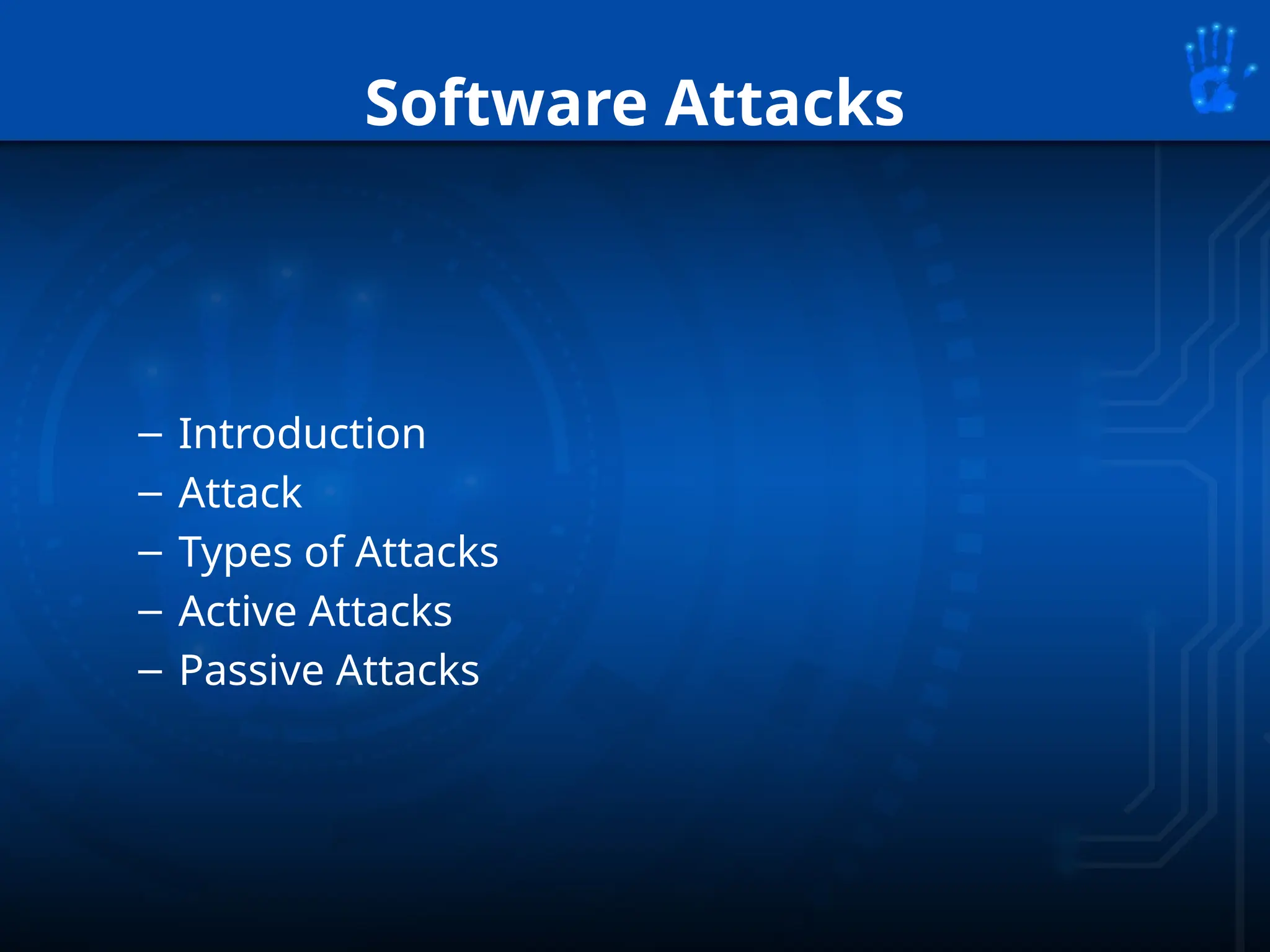 Software Attacks

– Introduction
– Attack
– Types of Attacks
– Active Attacks
– Passive Attacks